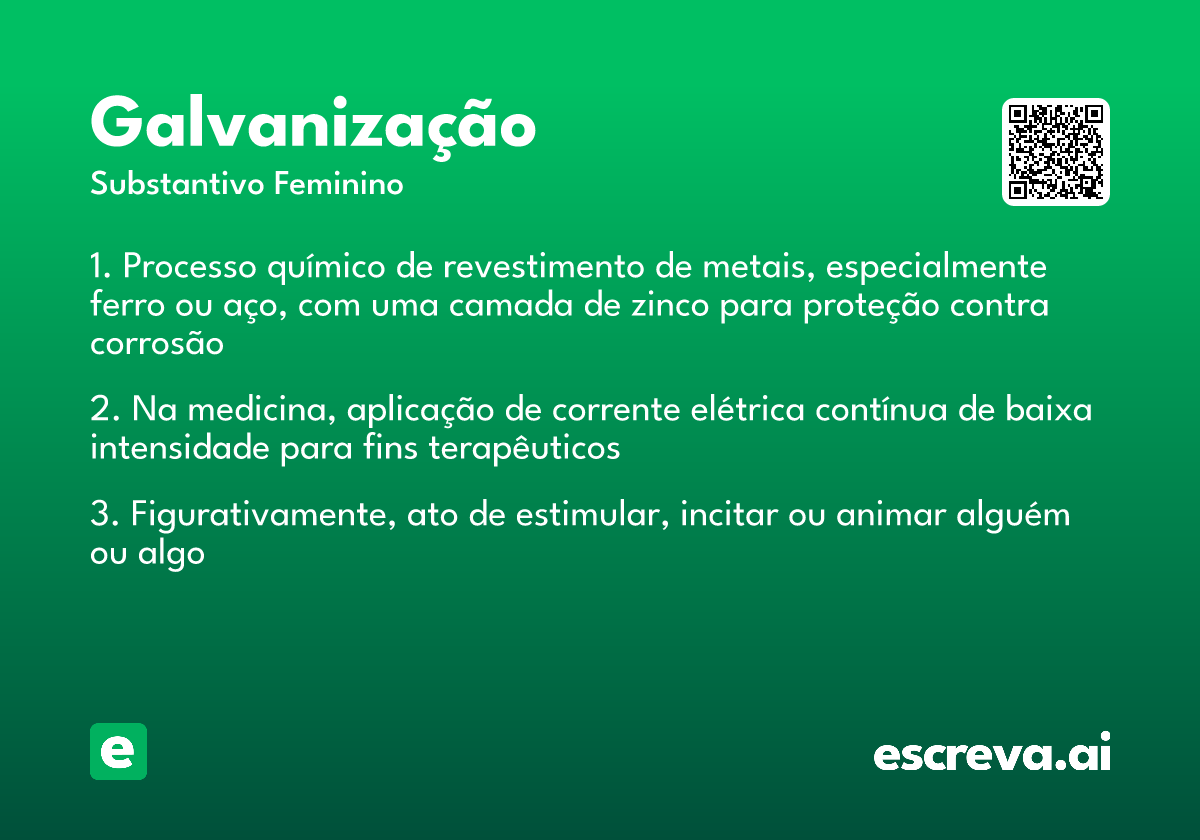 Galvanização
Substantivo Feminino

1. Processo químico de revestimento de metais, especialmente ferro ou aço, com uma camada de zinco para proteção contra corrosão

2. Na medicina, aplicação de corrente elétrica contínua de baixa intensidade para fins terapêuticos

3. Figurativamente, ato de estimular, incitar ou animar alguém ou algo

e

escreva.ai